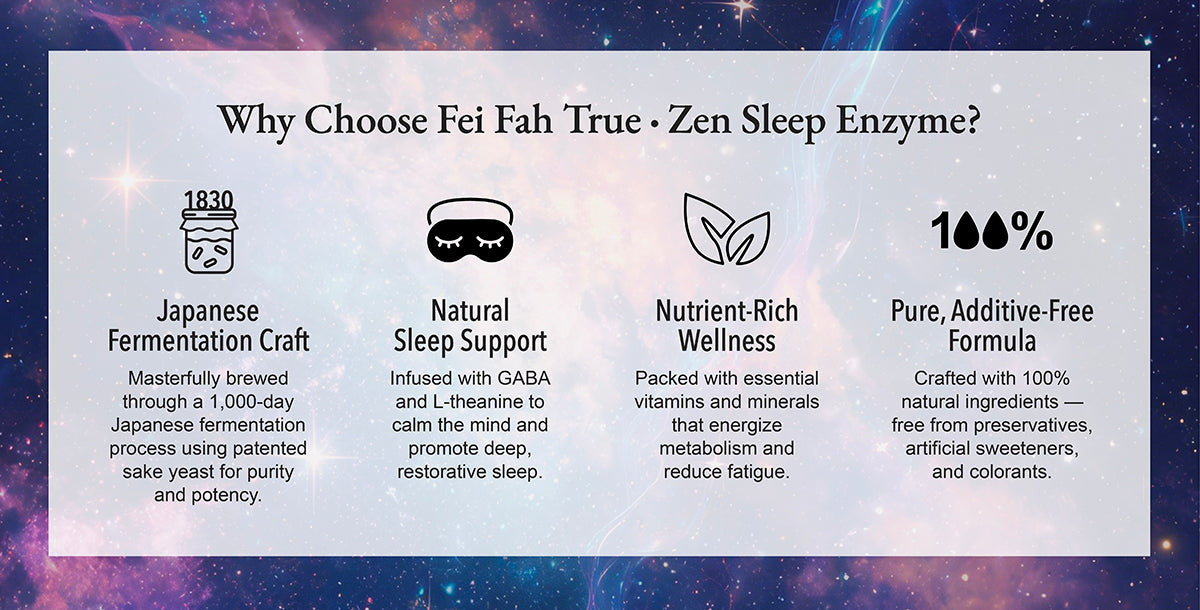 Why Choose Fei Fah True • Zen Sleep Enzyme?

1830

Japanese Fermentation Craft

Masterfully brewed through a 1,000-day Japanese fermentation process using patented sake yeast for purity and potency.

Natural Sleep Support

Infused with GABA and L-theanine to calm the mind and promote deep, restorative sleep.

Nutrient-Rich Wellness

Packed with essential vitamins and minerals that energize metabolism and reduce fatigue.

100%

Pure, Additive-Free Formula

Crafted with 100% natural ingredients — free from preservatives, artificial sweeteners, and colorants.